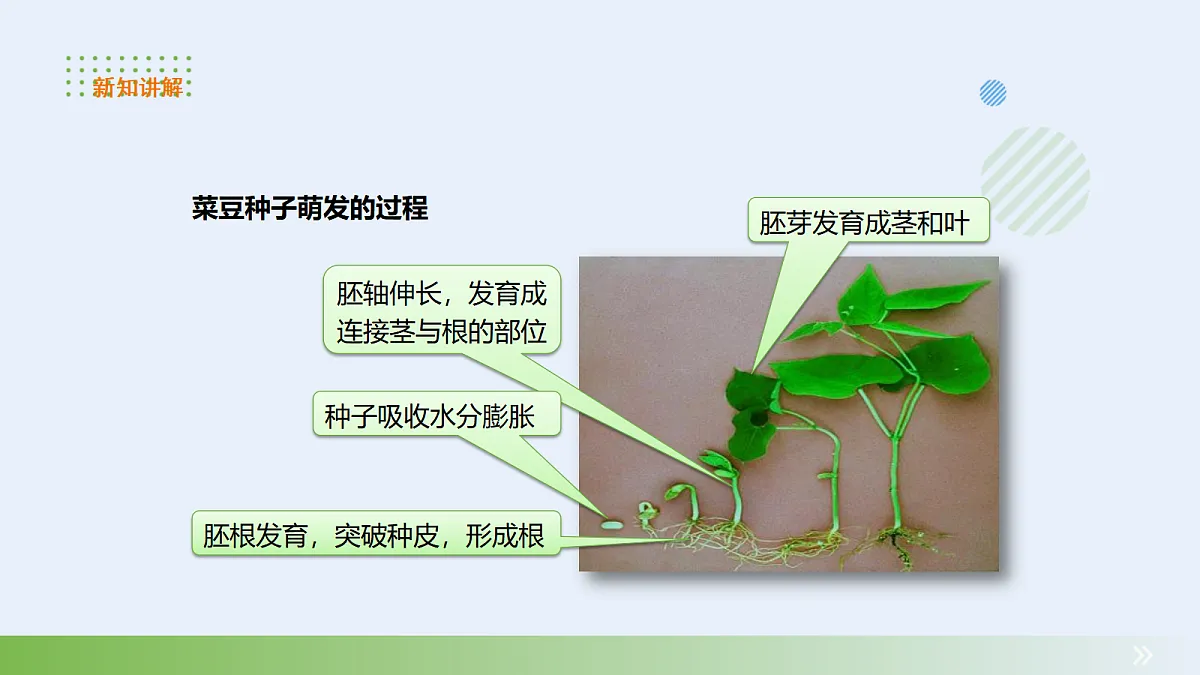 新知讲解

菜豆种子萌发的过程

胚芽发育成茎和叶

胚轴伸长，发育成连接茎与根的部位

种子吸收水分膨胀

胚根发育，突破种皮，形成根